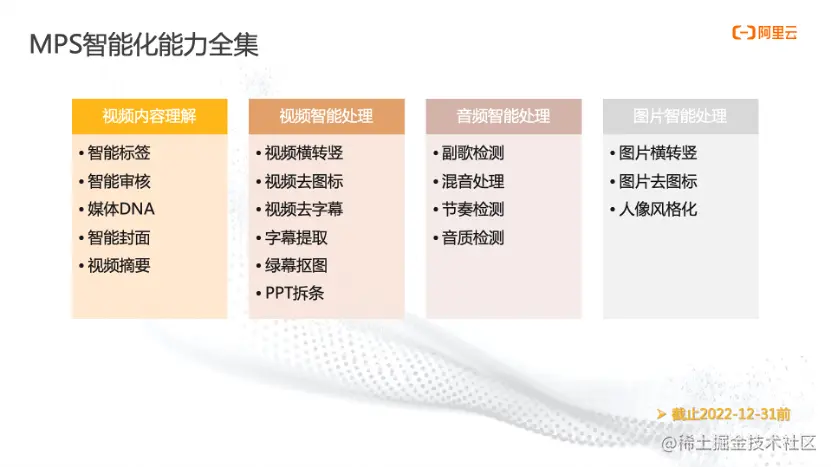 MPS智能化能力全集

阿里云

视频内容理解
• 智能标签
• 智能审核
• 媒体DNA
• 智能封面
• 视频摘要

视频智能处理
• 视频横转竖
• 视频去图标
• 视频去字幕
• 字幕提取
• 绿幕抠图
• PPT拆条

音频智能处理
• 副歌检测
• 混音处理
• 节奏检测
• 音质检测

图片智能处理
• 图片横转竖
• 图片去图标
• 人像风格化

➤ 截止2022-12-31前

@稀土掘金技术社区